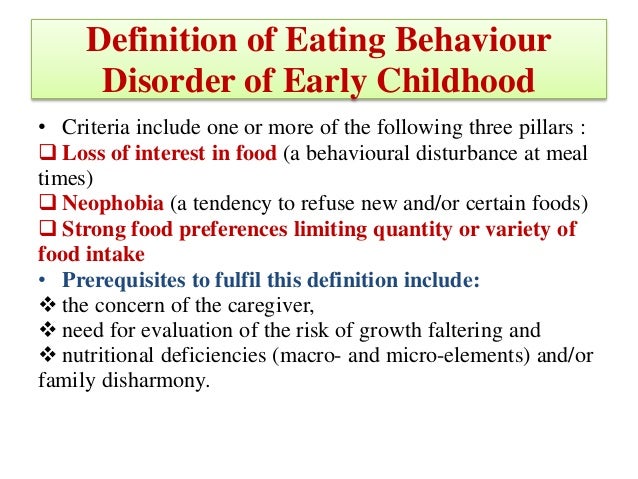 Definition of Eating Behaviour Disorder of Early Childhood

• Criteria include one or more of the following three pillars :
❑ Loss of interest in food (a behavioural disturbance at meal times)
❑ Neophobia (a tendency to refuse new and/or certain foods)
❑ Strong food preferences limiting quantity or variety of food intake
• Prerequisites to fulfil this definition include:
❖ the concern of the caregiver,
❖ need for evaluation of the risk of growth faltering and
❖ nutritional deficiencies (macro- and micro-elements) and/or family disharmony.